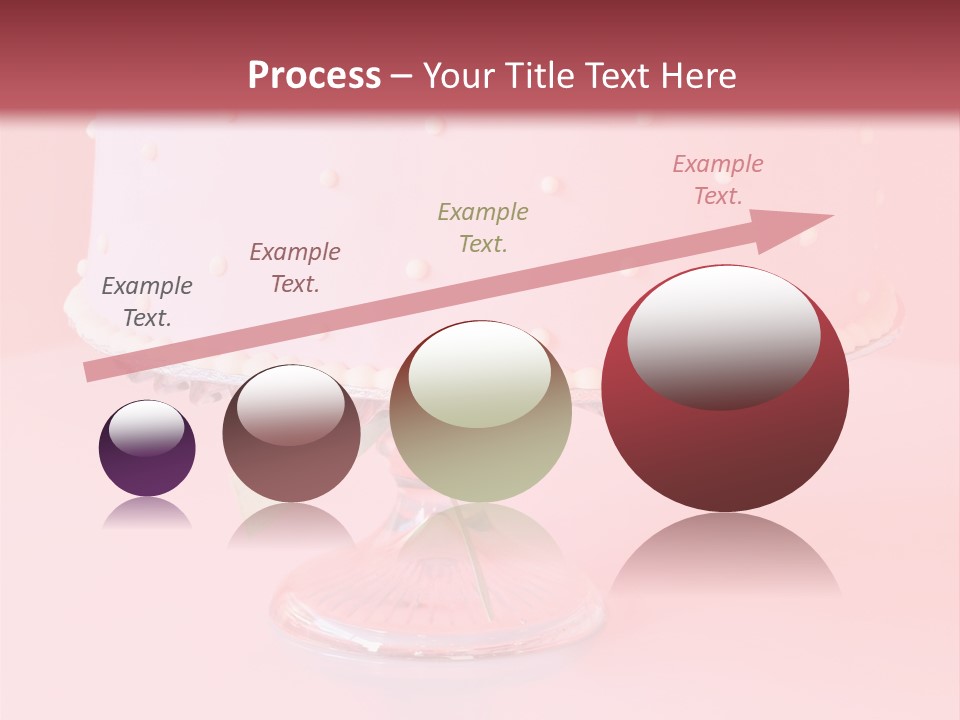 Process – Your Title Text Here

Example Text.

Example Text.

Example Text.

Example Text.